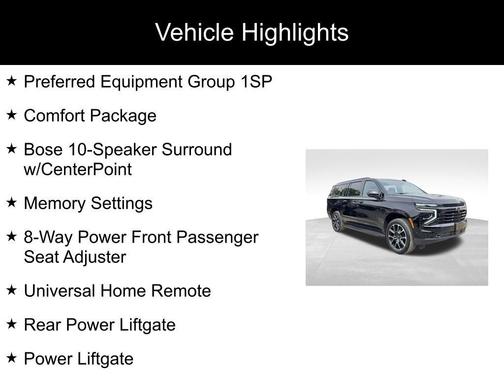 Vehicle Highlights

★ Preferred Equipment Group 1SP

★ Comfort Package

★ Bose 10-Speaker Surround w/CenterPoint

★ Memory Settings

★ 8-Way Power Front Passenger Seat Adjuster

★ Universal Home Remote

★ Rear Power Liftgate

★ Power Liftgate